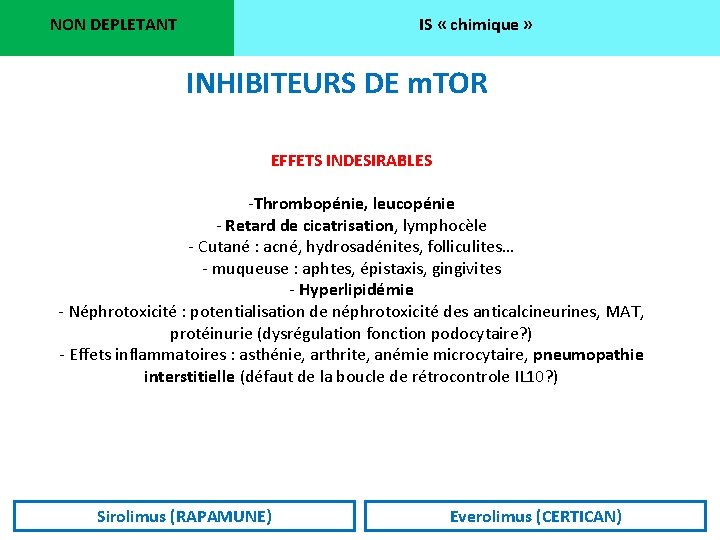 NON DEPLETANT

IS « chimique »

INHIBITEURS DE mTOR

EFFETS INDESIRABLES

-Thrombopénie, leucopénie
- Retard de cicatrisation, lymphocèle
- Cutané : acné, hydrosadénites, folliculites…
- muqueuse : aphtes, épistaxis, gingivites
- Hyperlipidémie
- Néphrotoxicité : potentialisation de néphrotoxicité des anticalcineurines, MAT, protéinurie (dysrégulation fonction podocytaire?)
- Effets inflammatoires : asthénie, arthrite, anémie microcytaire, pneumopathie interstitielle (défaut de la boucle de rétrocontrole IL10?)

Sirolimus (RAPAMUNE)

Everolimus (CERTICAN)